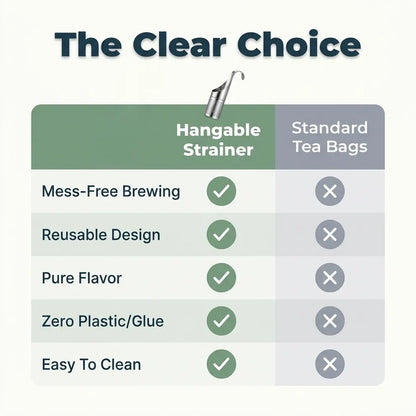 The Clear Choice

| | Hangable Strainer | Standard Tea Bags |
|---|---|---|
| Mess-Free Brewing | ✓ | ✕ |
| Reusable Design | ✓ | ✕ |
| Pure Flavor | ✓ | ✕ |
| Zero Plastic/Glue | ✓ | ✕ |
| Easy To Clean | ✓ | ✕ |